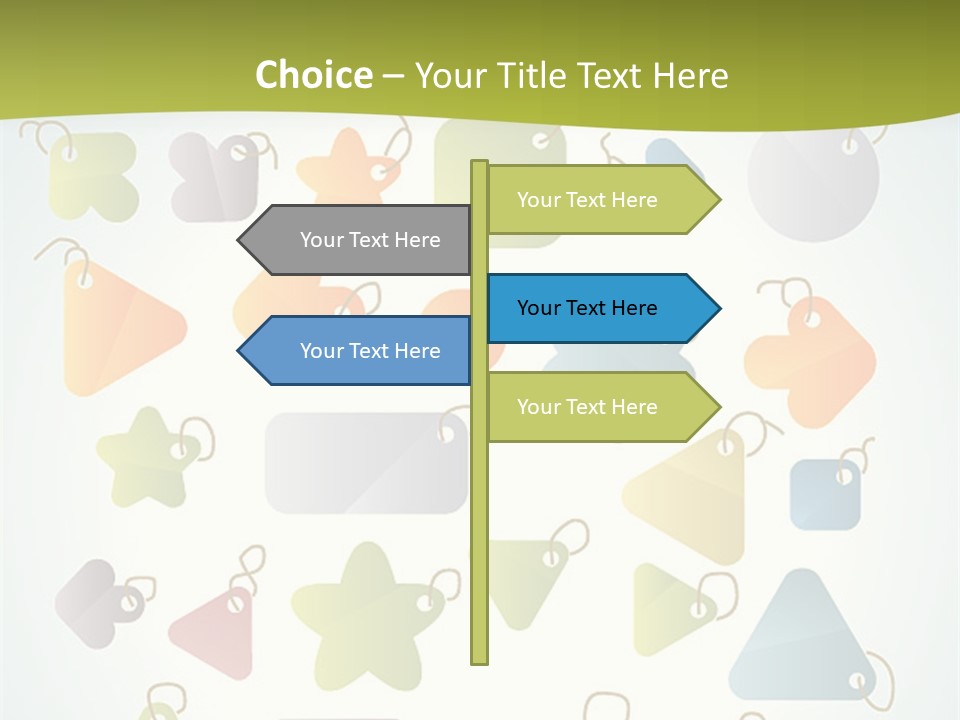 Choice – Your Title Text Here

Your Text Here

Your Text Here

Your Text Here

Your Text Here

Your Text Here